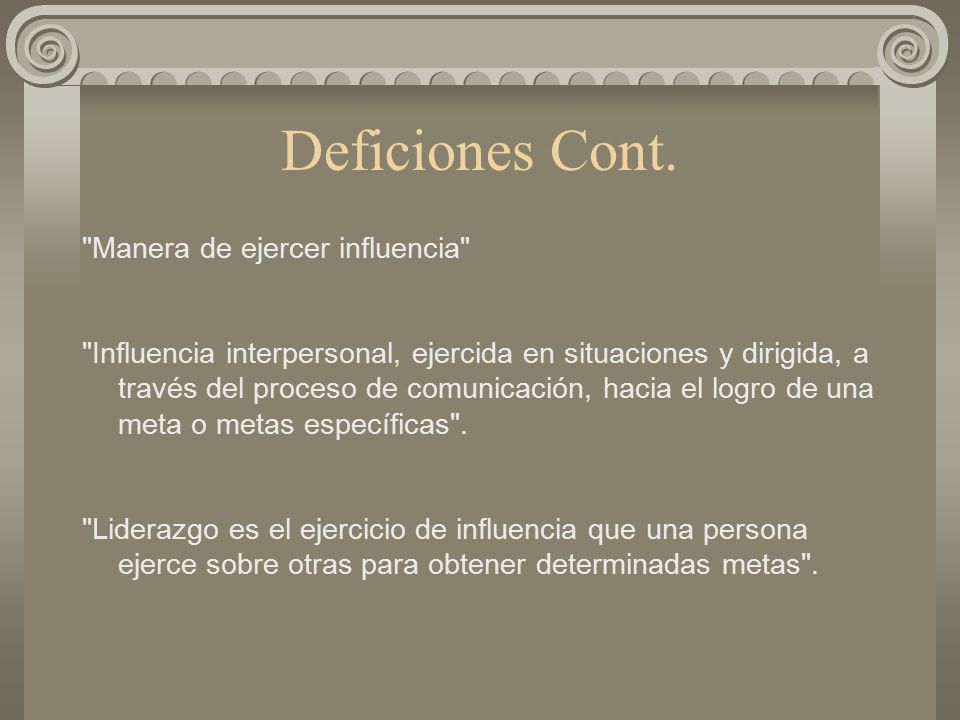 Deficiones Cont.

"Manera de ejercer influencia"

"Influencia interpersonal, ejercida en situaciones y dirigida, a través del proceso de comunicación, hacia el logro de una meta o metas específicas".

"Liderazgo es el ejercicio de influencia que una persona ejerce sobre otras para obtener determinadas metas".